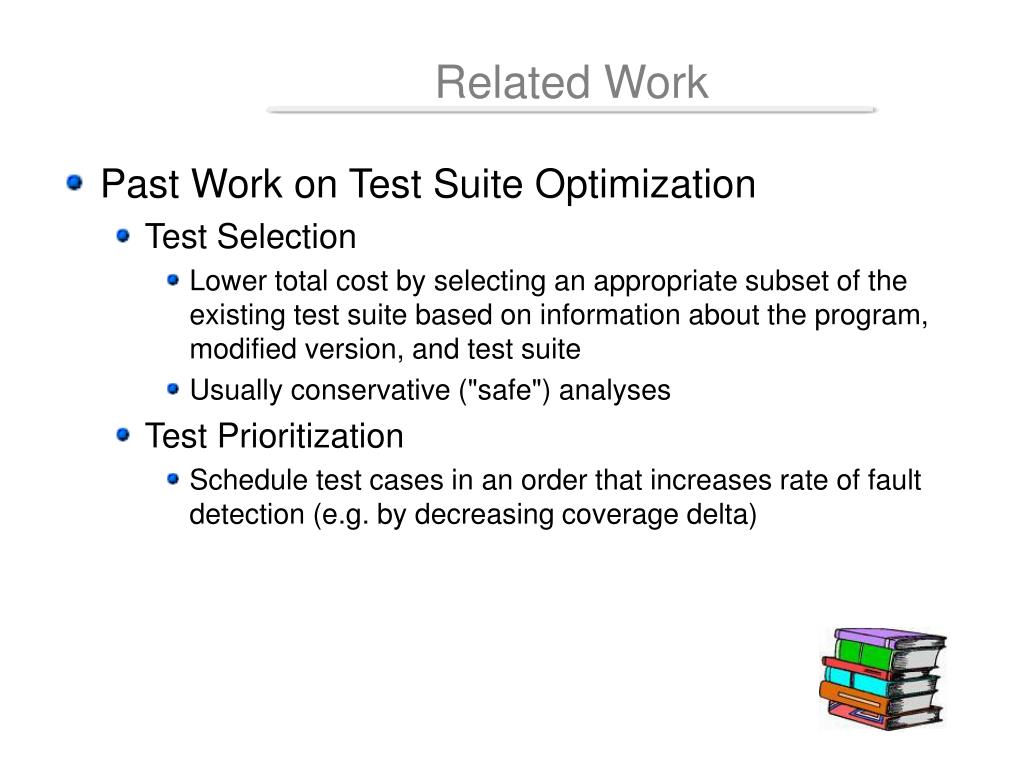 Related Work

Past Work on Test Suite Optimization

Test Selection

Lower total cost by selecting an appropriate subset of the existing test suite based on information about the program, modified version, and test suite

Usually conservative ("safe") analyses

Test Prioritization

Schedule test cases in an order that increases rate of fault detection (e.g. by decreasing coverage delta)